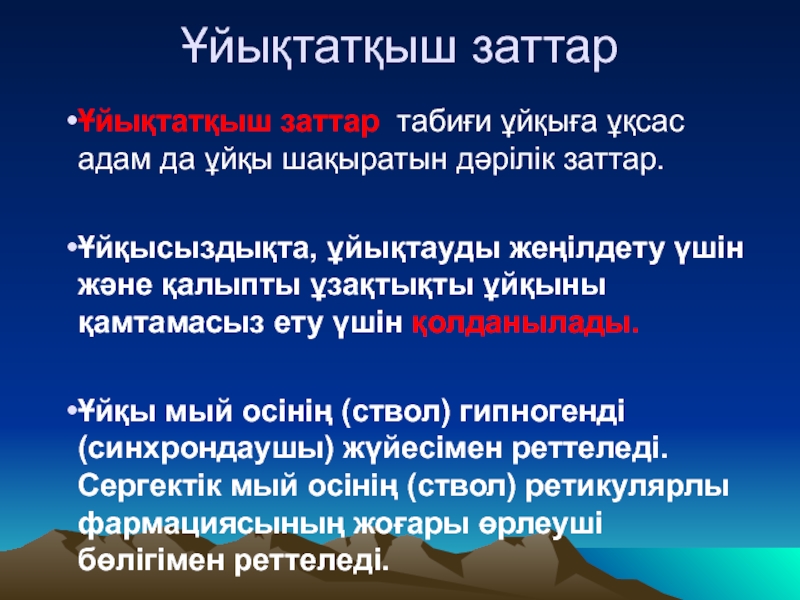 Ұйықтатқыш заттар

•Ұйықтатқыш заттар табиғи ұйқыға ұқсас адам да ұйқы шақыратын дәрілік заттар.

•Ұйқысыздықта, ұйықтауды жеңілдету үшін және қалыпты ұзақтықты ұйқыны қамтамасыз ету үшін қолданылады.

•Ұйқы мый осінің (ствол) гипногенді (синхрондаушы) жүйесімен реттеледі. Сергектік мый осінің (ствол) ретикулярлы фармациясының жоғары өрлеуші бөлігімен реттеледі.